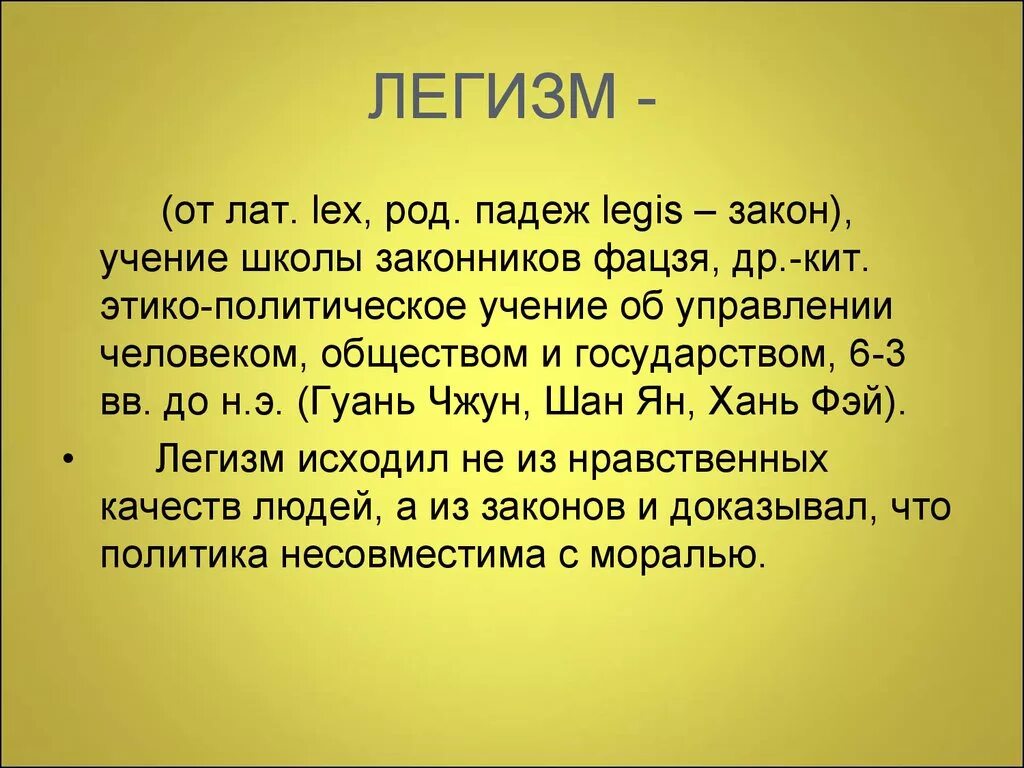 ЛЕГИЗМ -

(от лат. lex, род. падеж legis – закон), учение школы законников фацзя, др.-кит. этико-политическое учение об управлении человеком, обществом и государством, 6-3 вв. до н.э. (Гуань Чжун, Шан Ян, Хань Фэй).

• Легизм исходил не из нравственных качеств людей, а из законов и доказывал, что политика несовместима с моралью.